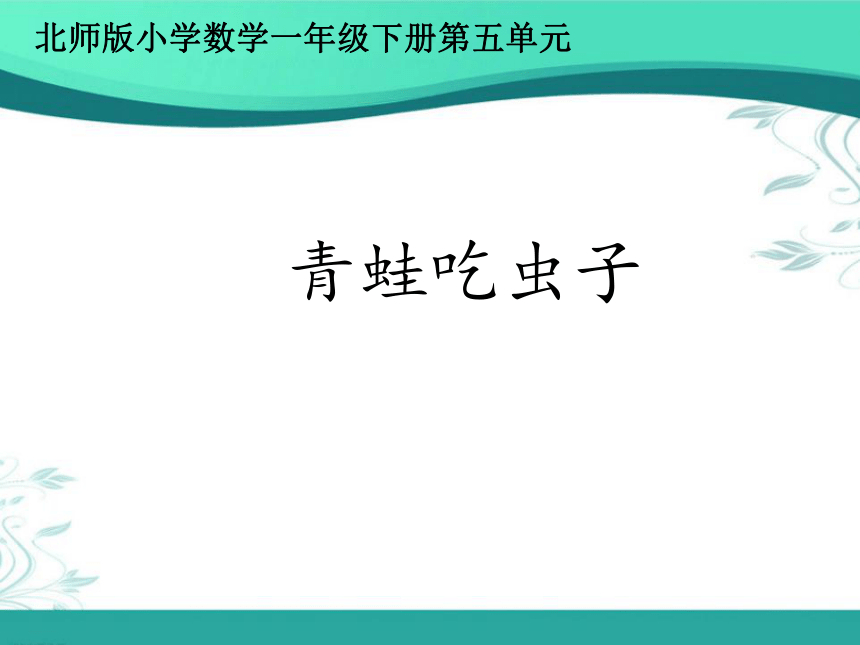 北师版小学数学一年级下册第五单元

青蛙吃虫子